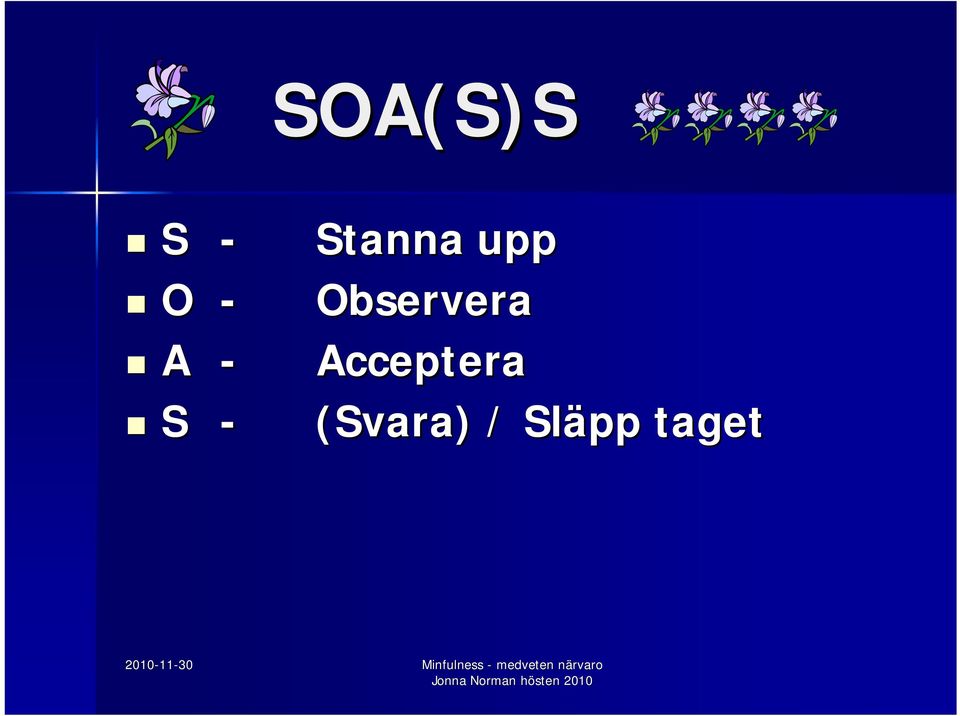 SOA(S)S

- S - Stanna upp
- O - Observera
- A - Acceptera
- S - (Svara) / Släpp taget

2010-11-30

Minfulness - medveten närvaro
Jonna Norman hösten 2010